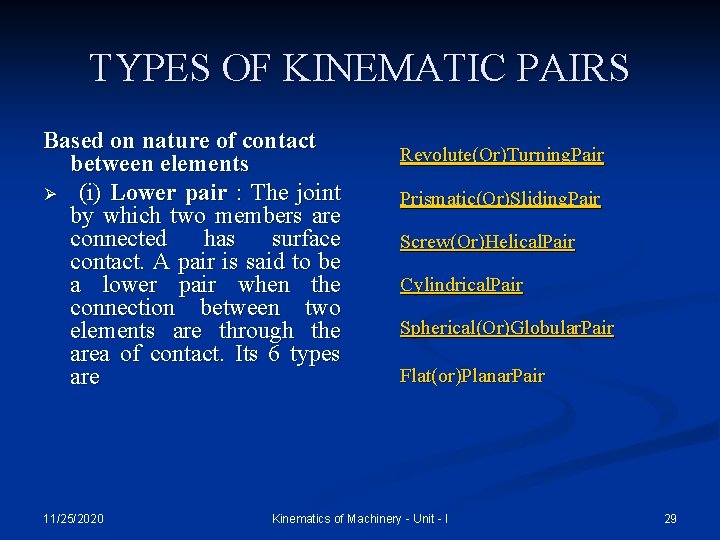 TYPES OF KINEMATIC PAIRS

Based on nature of contact between elements

➢ (i) Lower pair : The joint by which two members are connected has surface contact. A pair is said to be a lower pair when the connection between two elements are through the area of contact. Its 6 types are

Revolute(Or)TurningPair

Prismatic(Or)SlidingPair

Screw(Or)HelicalPair

CylindricalPair

Spherical(Or)GlobularPair

Flat(or)PlanarPair

11/25/2020

Kinematics of Machinery - Unit - I

29